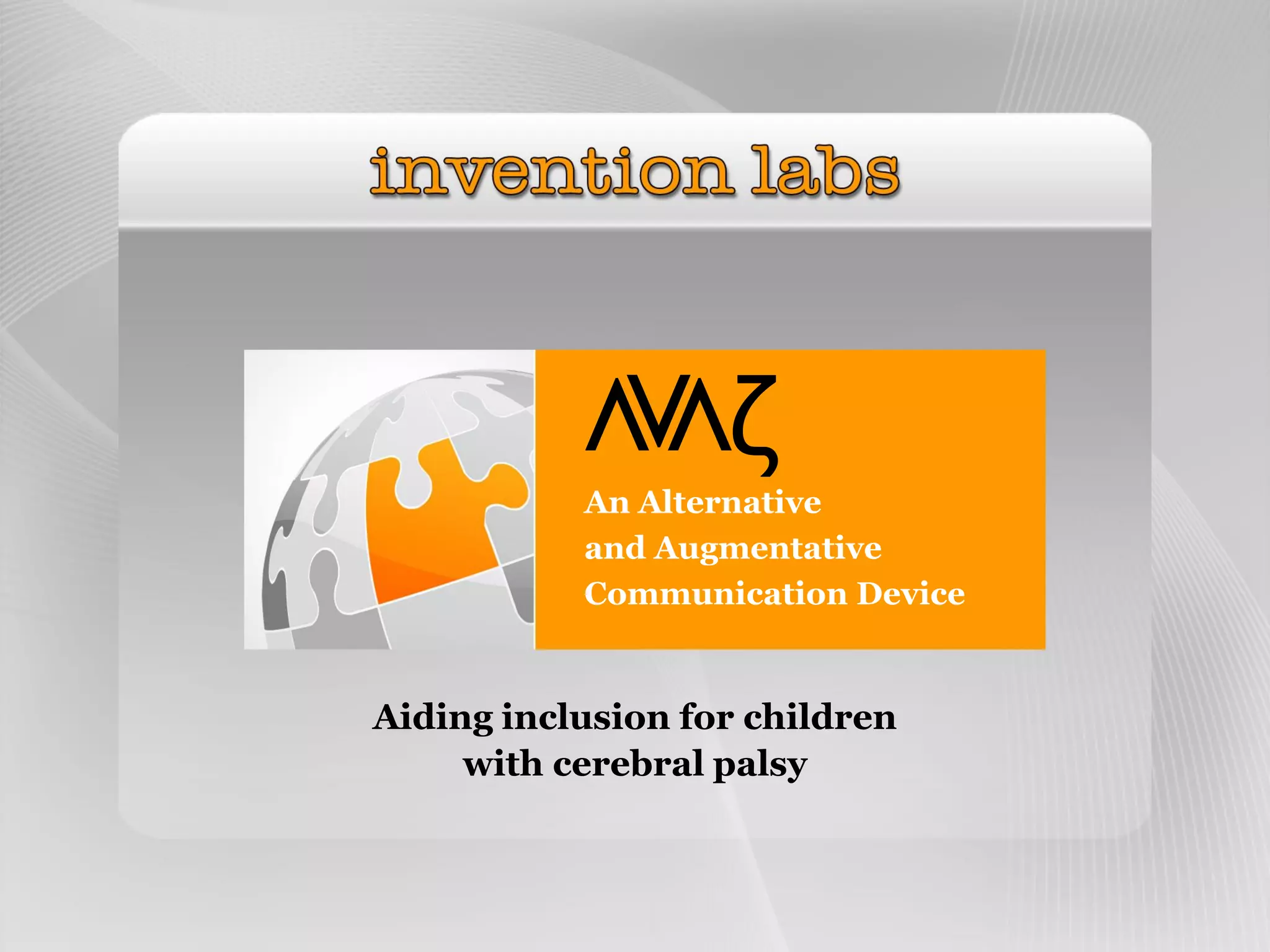 invention labs

AVAZ

An Alternative
and Augmentative
Communication Device

Aiding inclusion for children
with cerebral palsy